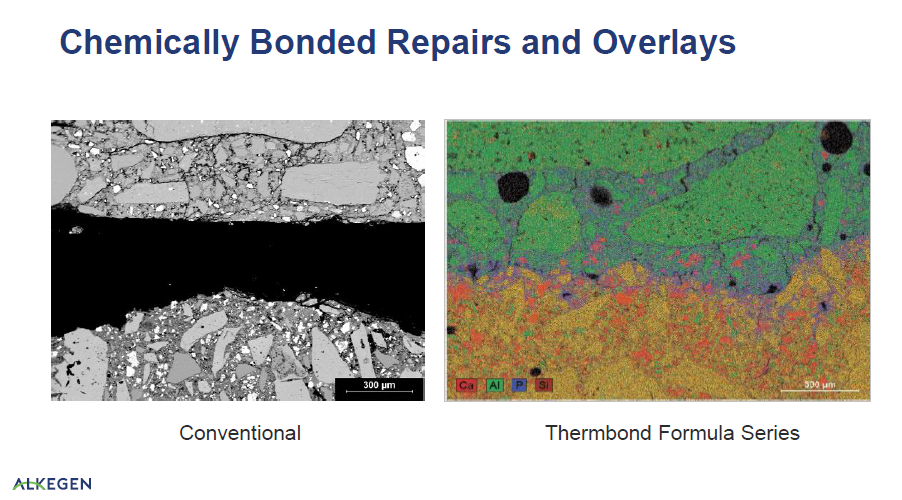 Chemically Bonded Repairs and Overlays

300 µm

Ca Al P Si

300 µm

Conventional

Thermbond Formula Series

ALKEGEN